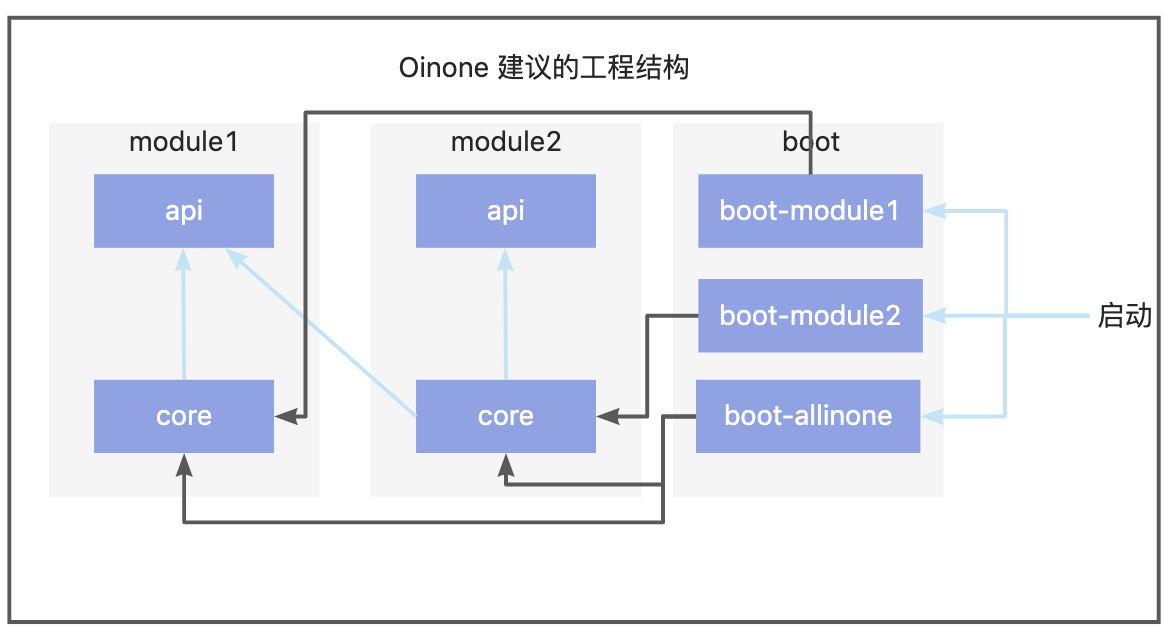 Oinone 建议的工程结构

module1

api

core

module2

api

core

boot

boot-module1

boot-module2

boot-allinone

启动